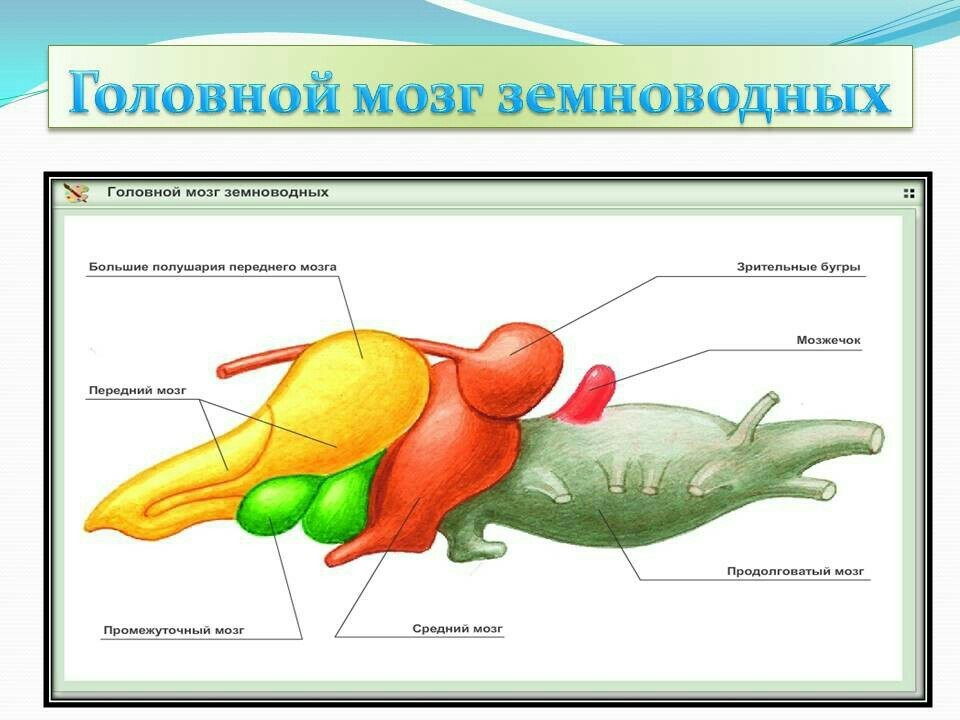 Головной мозг земноводных

Головной мозг земноводных

Большие полушария переднего мозга

Зрительные бугры

Мозжечок

Передний мозг

Продолговатый мозг

Промежуточный мозг

Средний мозг